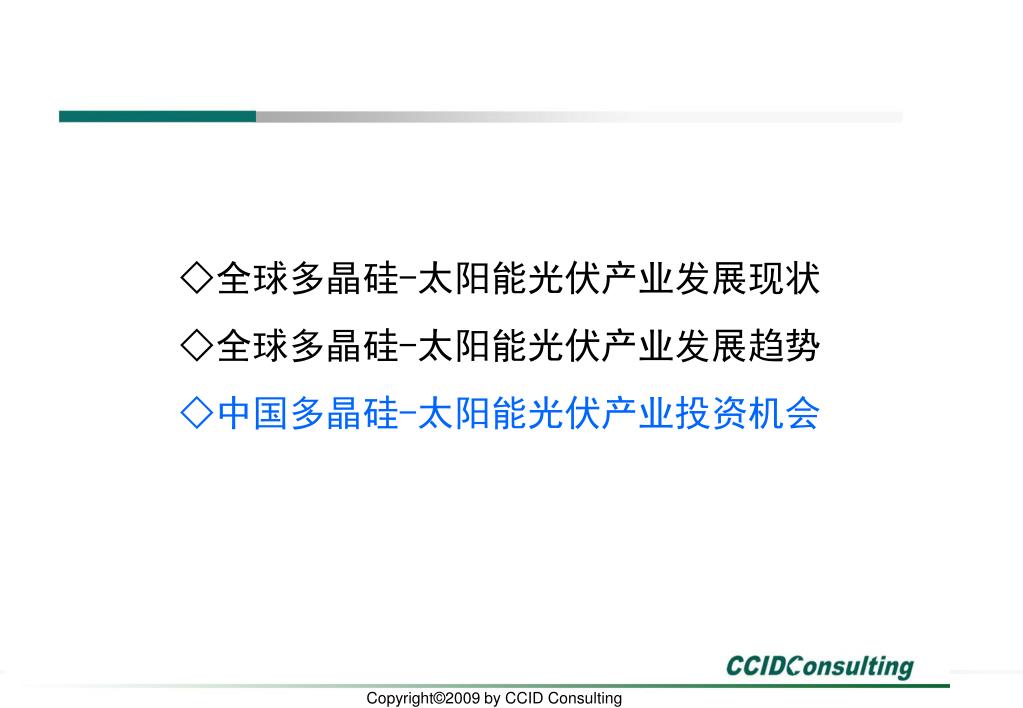 ◇全球多晶硅-太阳能光伏产业发展现状

◇全球多晶硅-太阳能光伏产业发展趋势

◇中国多晶硅-太阳能光伏产业投资机会

CCIDConsulting

Copyright©2009 by CCID Consulting